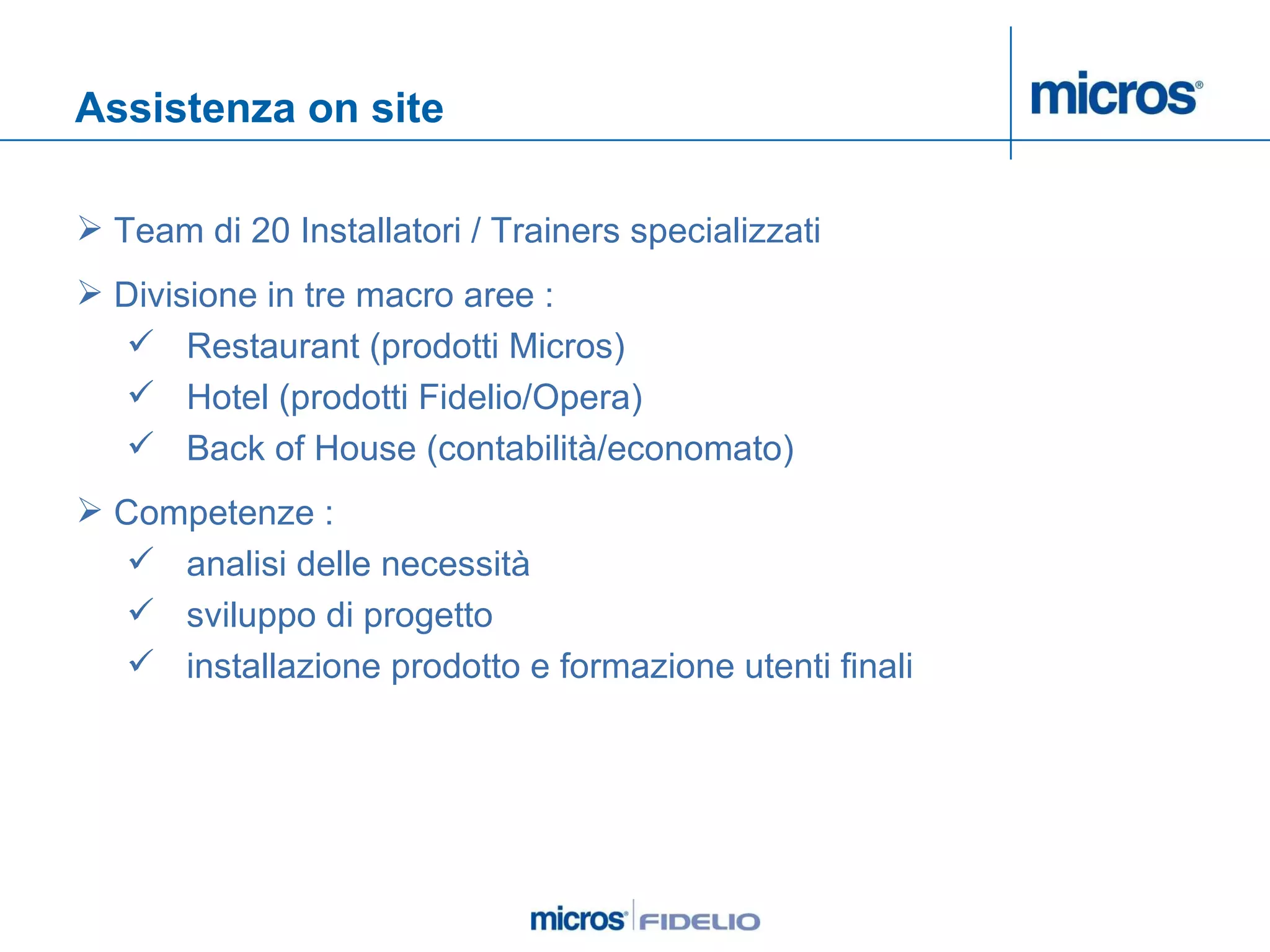 Assistenza on site

micros®

➢ Team di 20 Installatori / Trainers specializzati

➢ Divisione in tre macro aree :
✓ Restaurant (prodotti Micros)
✓ Hotel (prodotti Fidelio/Opera)
✓ Back of House (contabilità/economato)

➢ Competenze :
✓ analisi delle necessità
✓ sviluppo di progetto
✓ installazione prodotto e formazione utenti finali

micros® FIDELIO